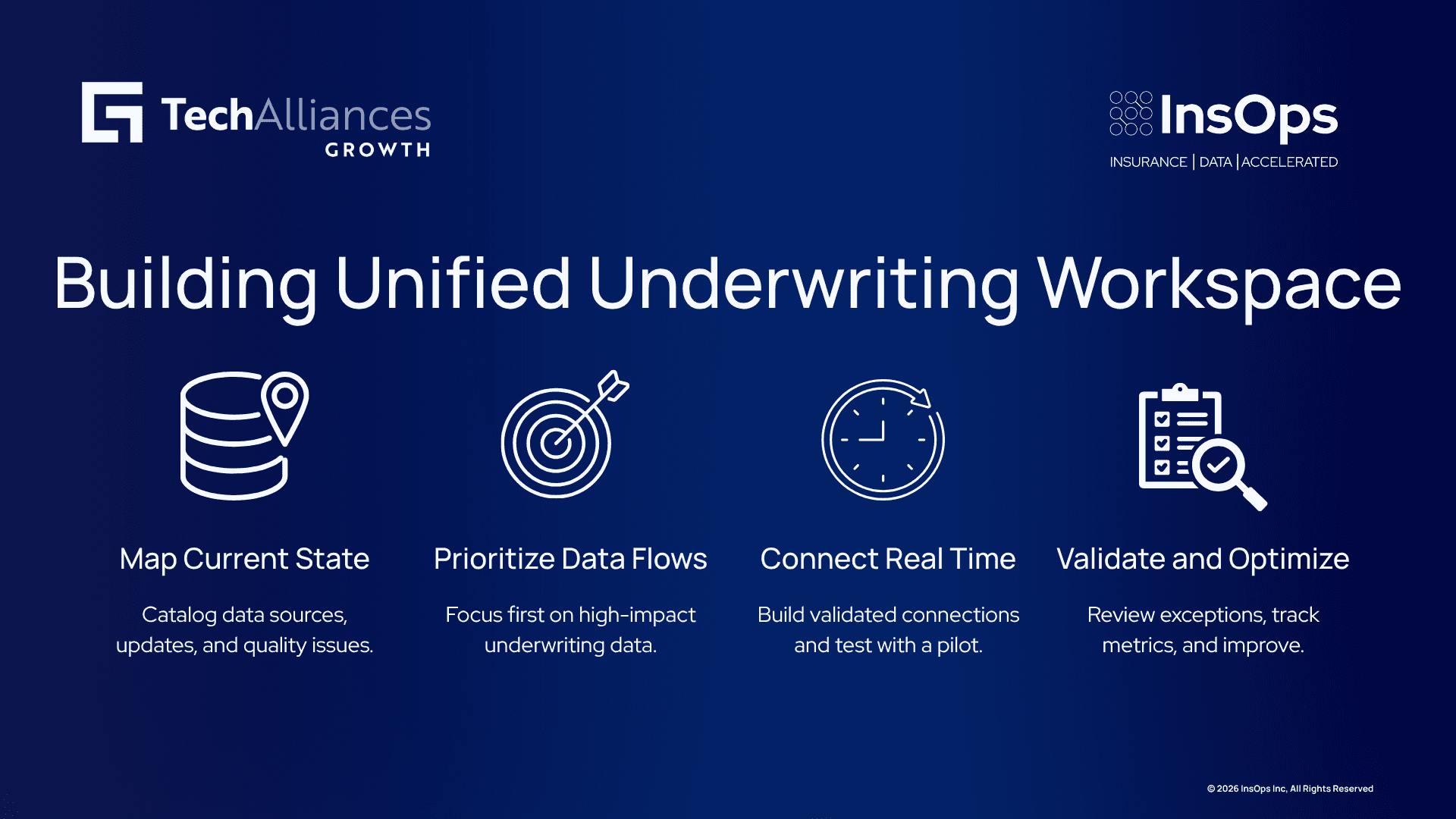 TechAlliances
GROWTH

InsOps
INSURANCE | DATA | ACCELERATED

Building Unified Underwriting Workspace

Map Current State

Catalog data sources, updates, and quality issues.

Prioritize Data Flows

Focus first on high-impact underwriting data.

Connect Real Time

Build validated connections and test with a pilot.

Validate and Optimize

Review exceptions, track metrics, and improve.

© 2026 InsOps Inc, All Rights Reserved